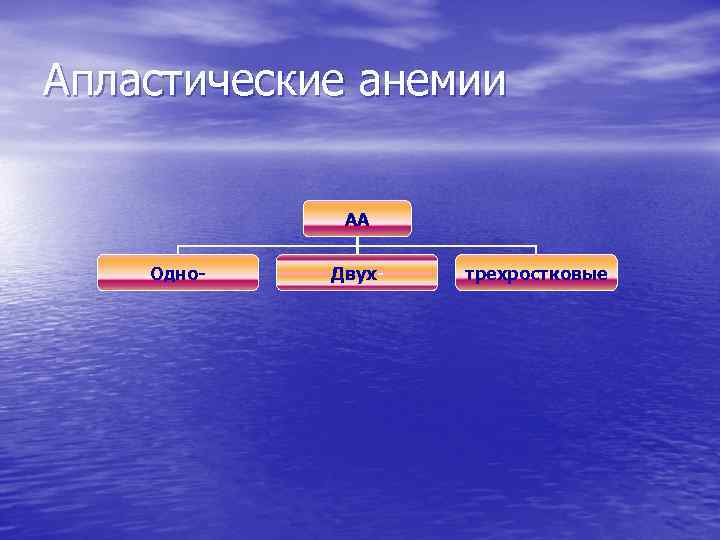 Апластические анемии

АА

Одно-

Двух-

трехростковые